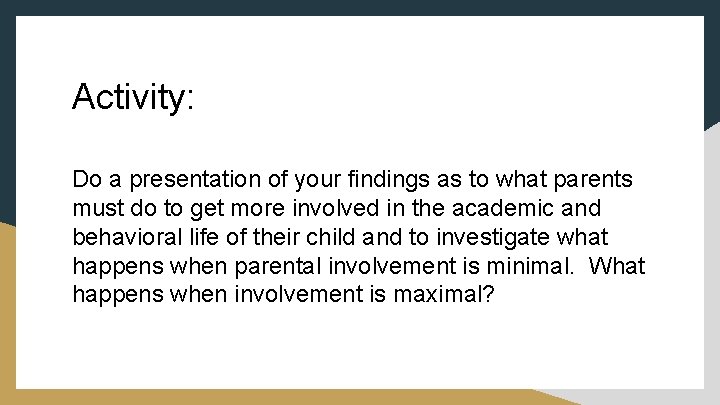 Activity:

Do a presentation of your findings as to what parents must do to get more involved in the academic and behavioral life of their child and to investigate what happens when parental involvement is minimal. What happens when involvement is maximal?